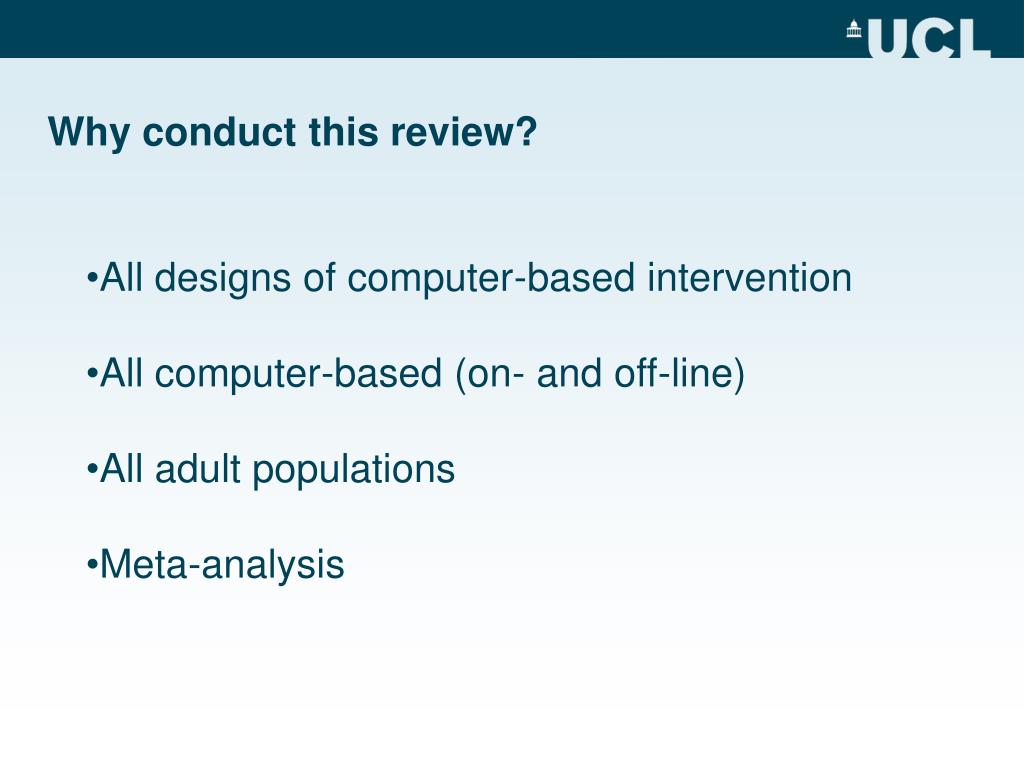 UCL

Why conduct this review?

•All designs of computer-based intervention

•All computer-based (on- and off-line)

•All adult populations

•Meta-analysis